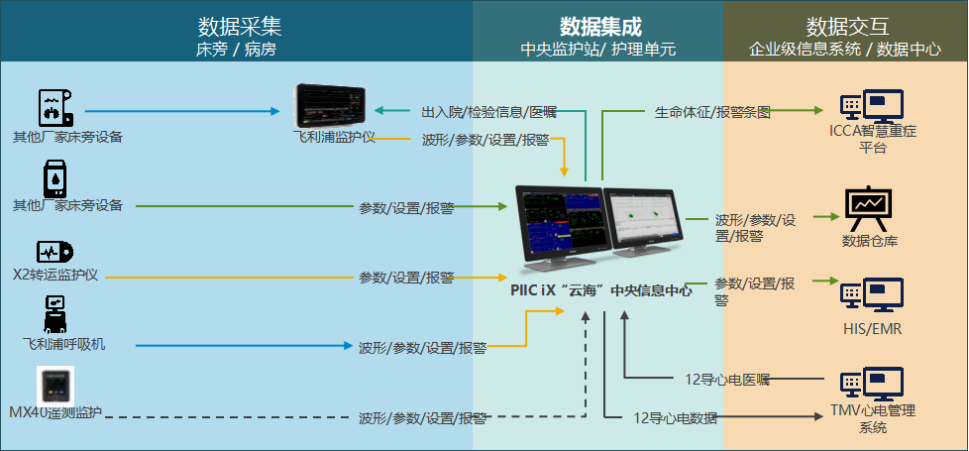 数据采集
床旁 / 病房

数据集成
中央监护站/ 护理单元

数据交互
企业级信息系统 / 数据中心

其他厂家床旁设备

飞利浦监护仪

出入院/检验信息/医嘱

波形/参数/设置/报警

生命体征/报警条图

ICCA智慧重症平台

其他厂家床旁设备

参数/设置/报警

波形/参数/设置/报警

数据仓库

X2转运监护仪

参数/设置/报警

PIIC iX“云海”中央信息中心

参数/设置/报警

HIS/EMR

飞利浦呼吸机

波形/参数/设置/报警

12导心电医嘱

MX40遥测监护

波形/参数/设置/报警

12导心电数据

TMV心电管理系统